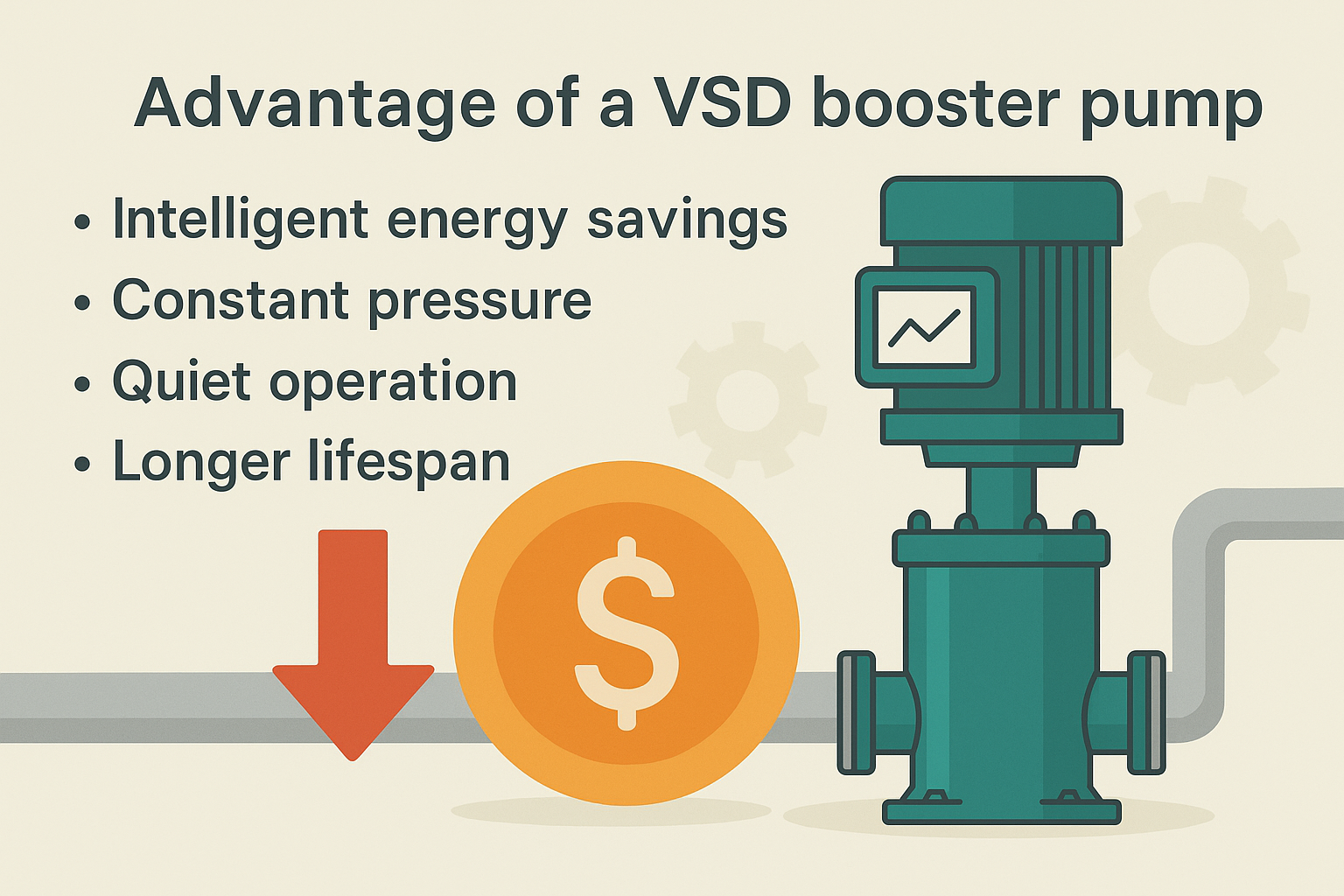 Advantage of a VSD booster pump

• Intelligent energy savings
• Constant pressure
• Quiet operation
• Longer lifespan

$